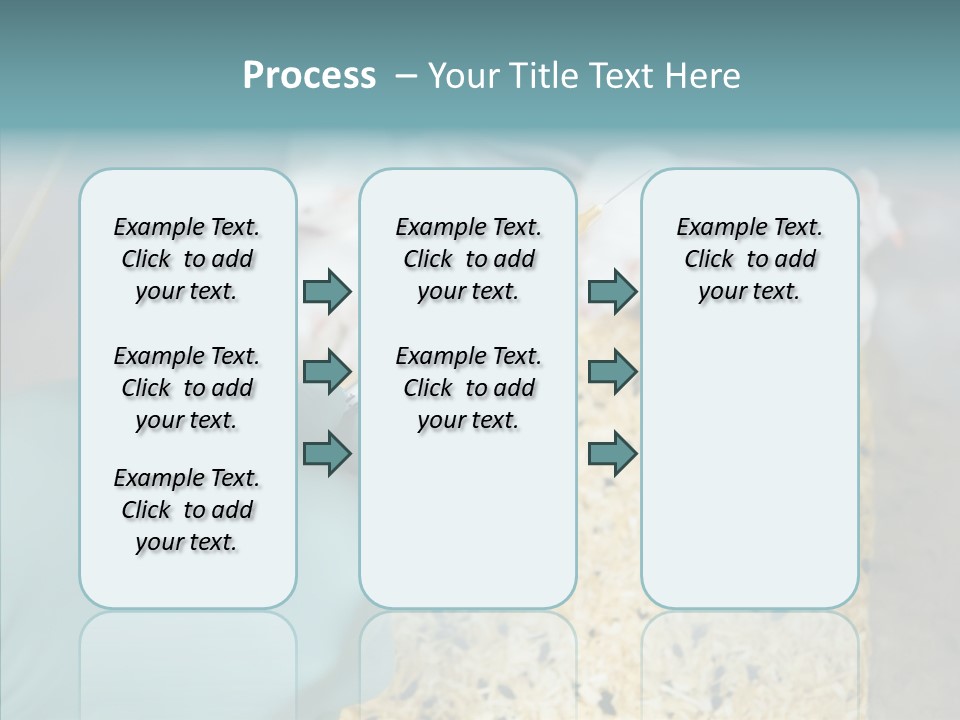 Process – Your Title Text Here

Example Text. Click to add your text.

Example Text. Click to add your text.

Example Text. Click to add your text.

Example Text. Click to add your text.

Example Text. Click to add your text.

Example Text. Click to add your text.